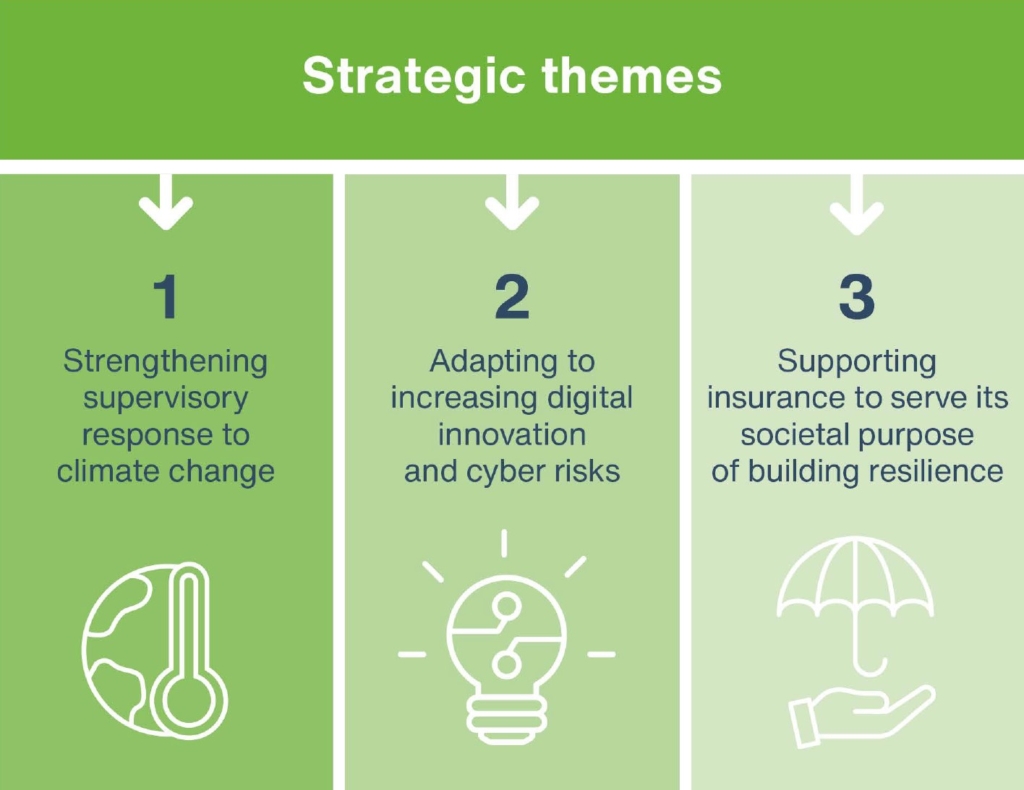 Strategic themes

1
Strengthening supervisory response to climate change

2
Adapting to increasing digital innovation and cyber risks

3
Supporting insurance to serve its societal purpose of building resilience